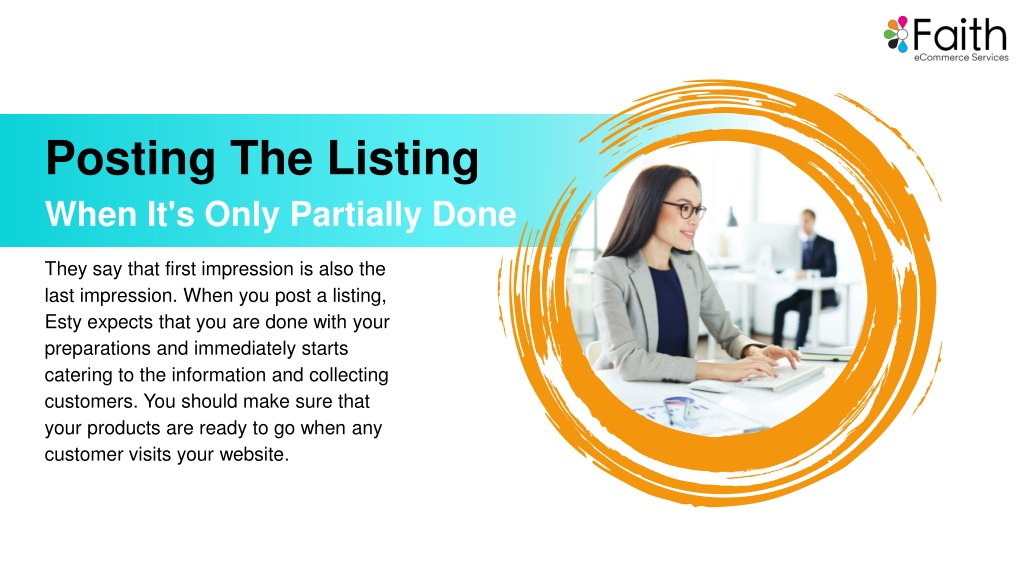 Faith
eCommerce Services

Posting The Listing
When It's Only Partially Done

They say that first impression is also the last impression. When you post a listing, Esty expects that you are done with your preparations and immediately starts catering to the information and collecting customers. You should make sure that your products are ready to go when any customer visits your website.